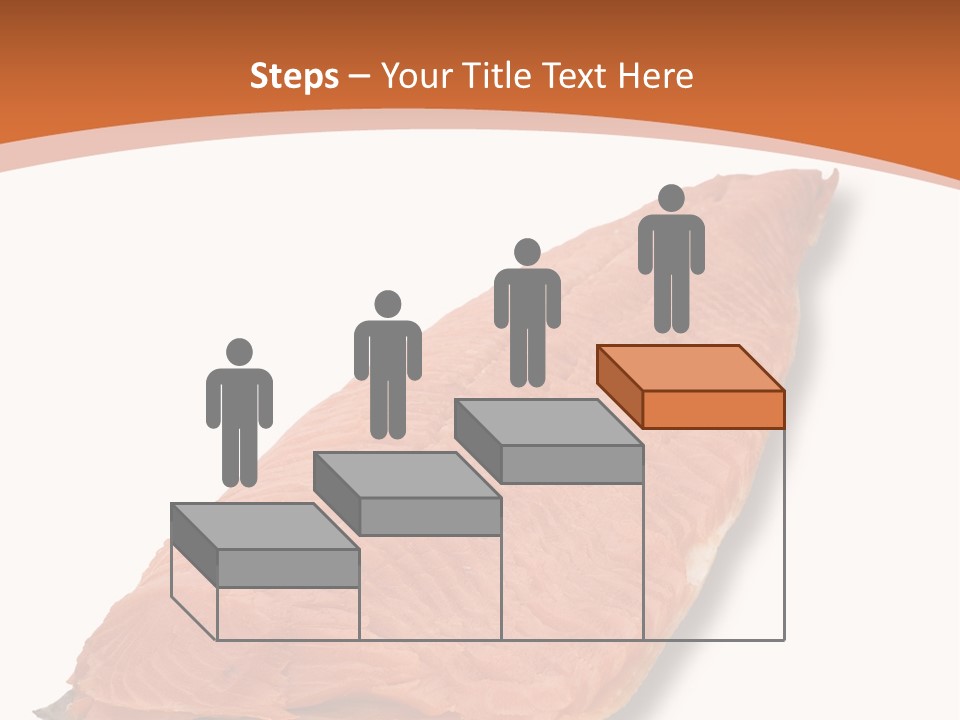 Steps – Your Title Text Here